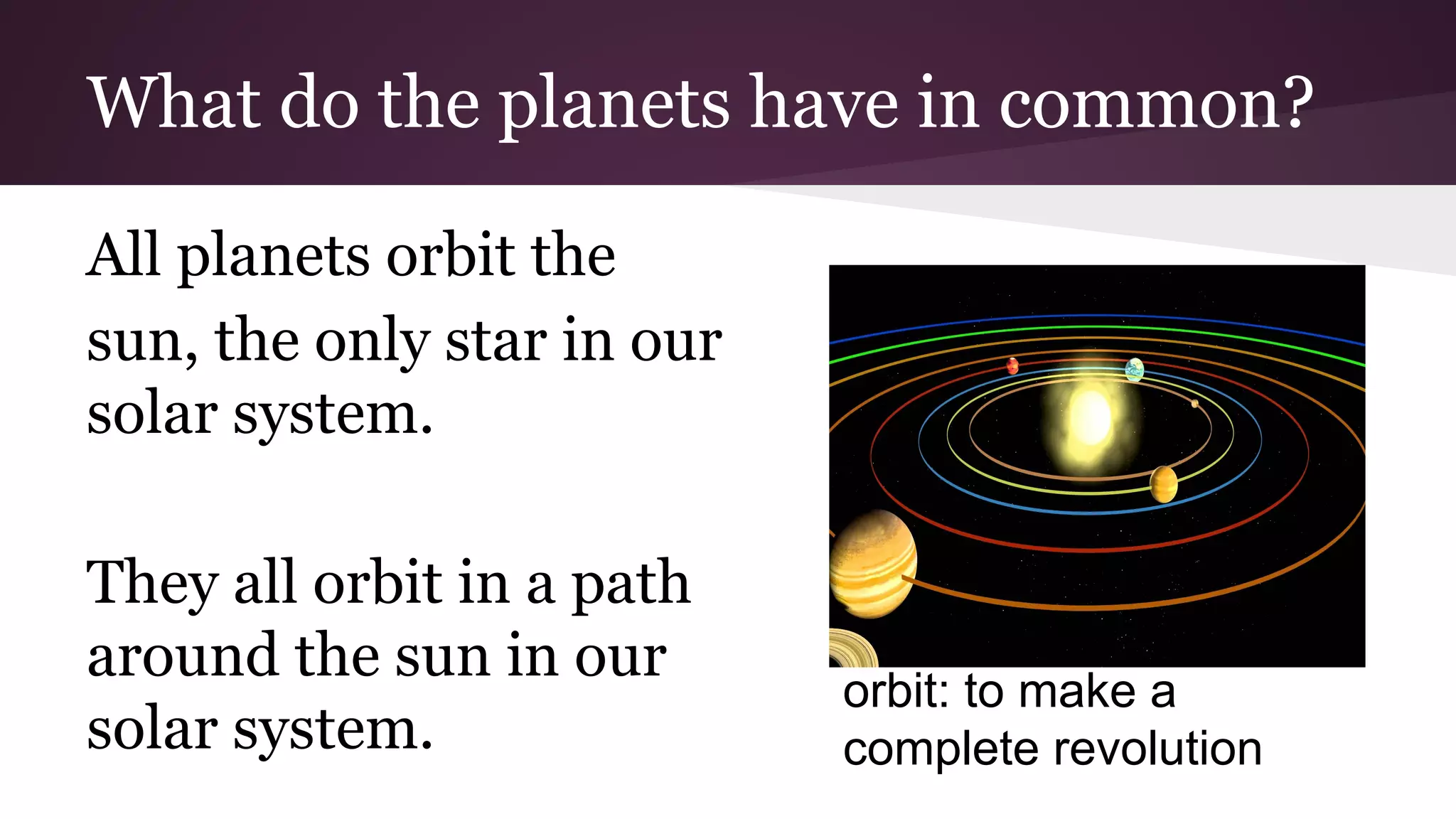 What do the planets have in common?

All planets orbit the sun, the only star in our solar system.

They all orbit in a path around the sun in our solar system.

orbit: to make a complete revolution